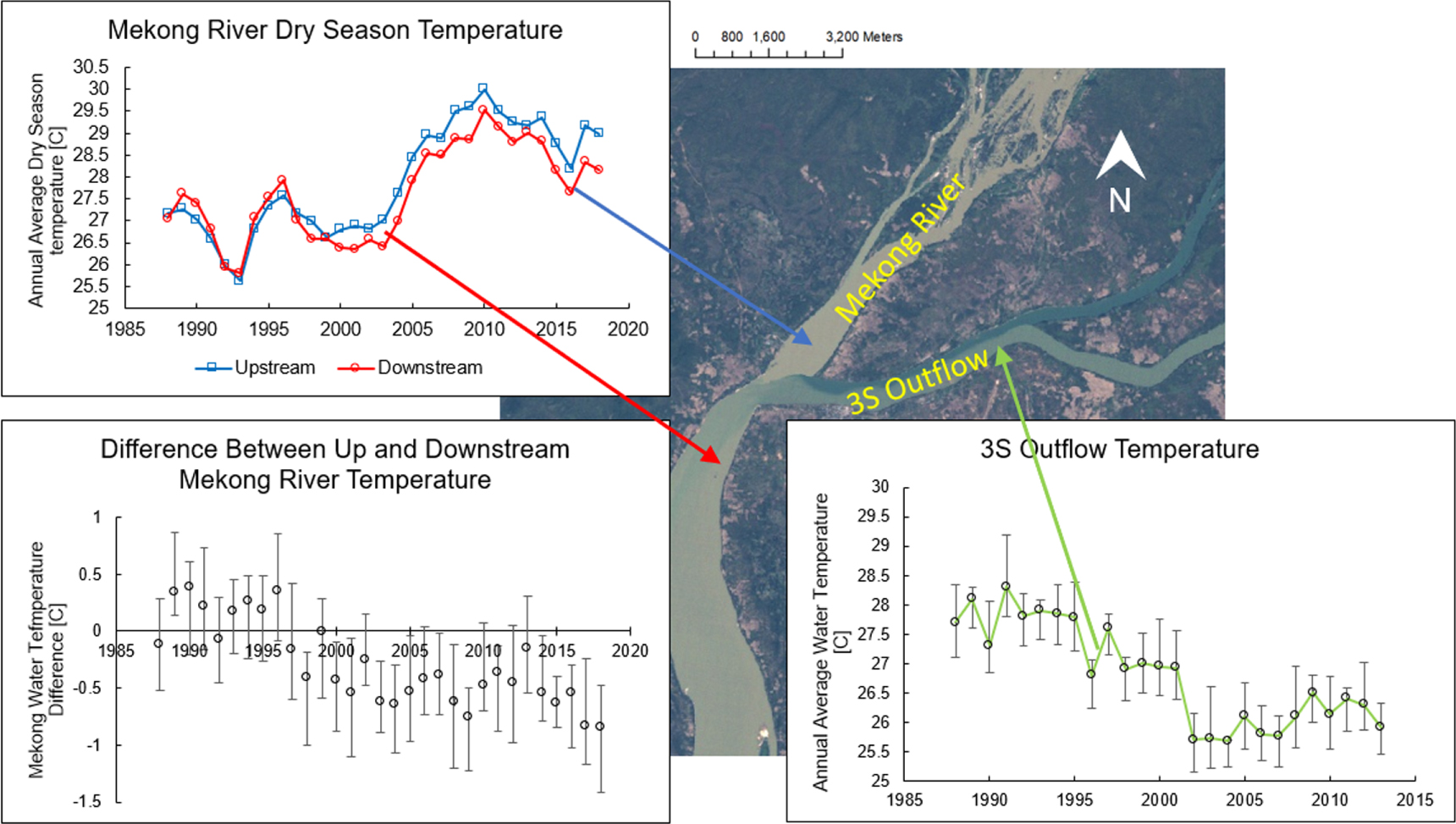 Mekong River Dry Season Temperature

Annual Average Dry Season temperature [C]

30.5
30
29.5
29
28.5
28
27.5
27
26.5
26
25.5
25

1985 1990 1995 2000 2005 2010 2015 2020

Upstream Downstream

0 800 1,600 3,200 Meters

N

Mekong River

3S Outflow

Difference Between Up and Downstream Mekong River Temperature

Mekong Water Tefmperature Difference [C]

1
0.5
0
-0.5
-1
-1.5

1985 1990 1995 2000 2005 2010 2015 2020

3S Outflow Temperature

Annual Average Water Temperature [C]

30
29.5
29
28.5
28
27.5
27
26.5
26
25.5
25

1985 1990 1995 2000 2005 2010 2015